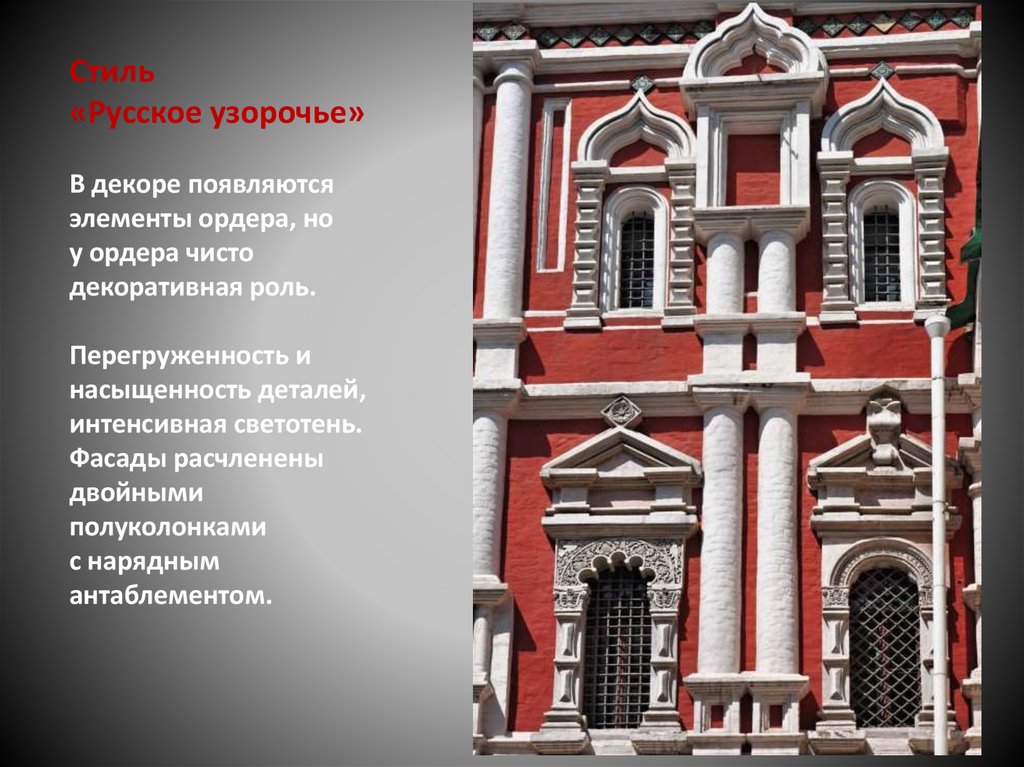 Стиль
«Русское узорочье»

В декоре появляются элементы ордера, но у ордера чисто декоративная роль.

Перегруженность и насыщенность деталей, интенсивная светотень. Фасады расчленены двойными полуколонками с нарядным антаблементом.